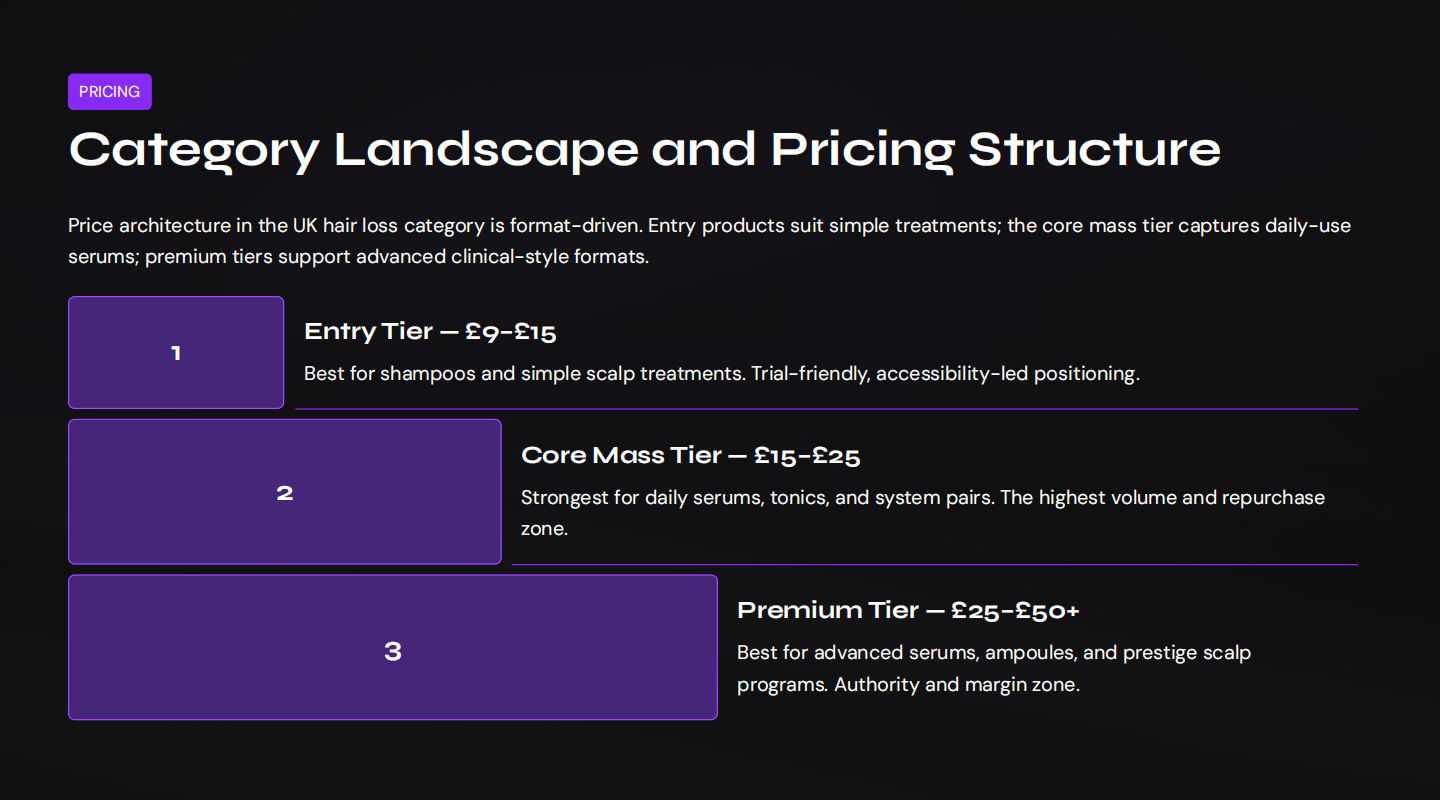 PRICING

Category Landscape and Pricing Structure

Price architecture in the UK hair loss category is format-driven. Entry products suit simple treatments; the core mass tier captures daily-use serums; premium tiers support advanced clinical-style formats.

1

Entry Tier — £9-£15

Best for shampoos and simple scalp treatments. Trial-friendly, accessibility-led positioning.

2

Core Mass Tier — £15-£25

Strongest for daily serums, tonics, and system pairs. The highest volume and repurchase zone.

3

Premium Tier — £25-£50+

Best for advanced serums, ampoules, and prestige scalp programs. Authority and margin zone.